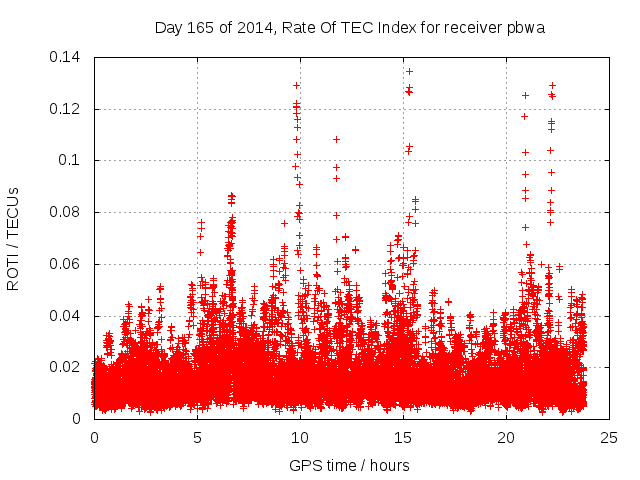 Day 165 of 2014, Rate Of TEC Index for receiver pbwa

ROTI / TECUs

0.14
0.12
0.1
0.08
0.06
0.04
0.02
0

0
5
10
15
20
25

GPS time / hours